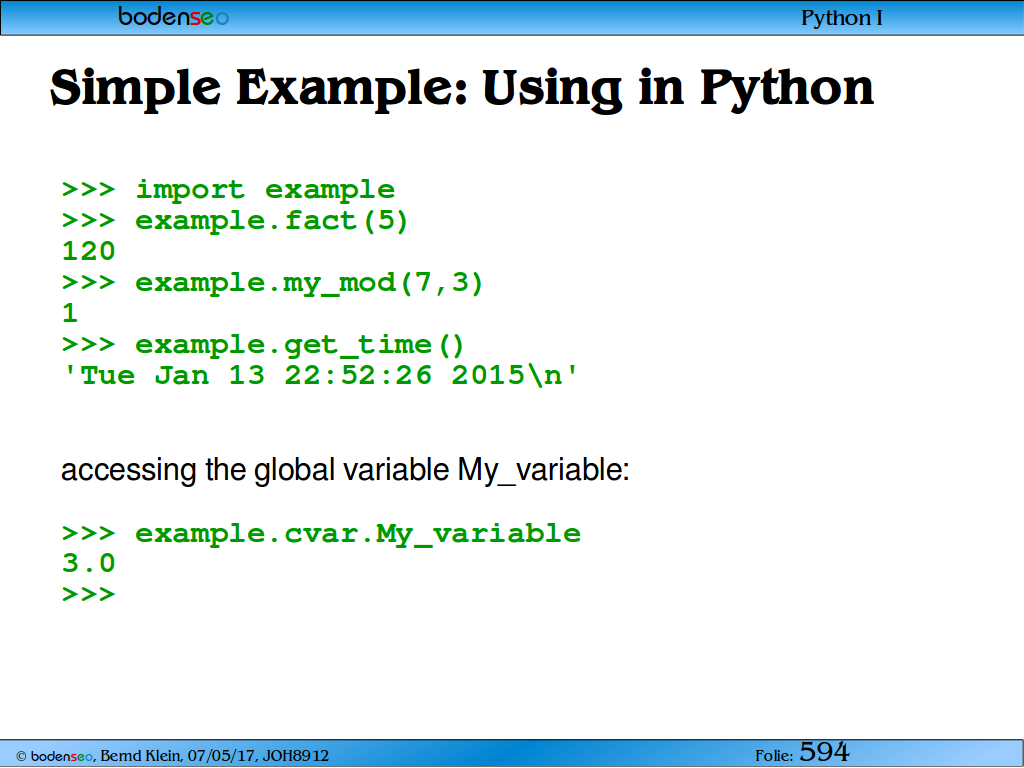 bodenseo

Python I

Simple Example: Using in Python

>>> import example
>>> example.fact(5)
120
>>> example.my_mod(7,3)
1
>>> example.get_time()
'Tue Jan 13 22:52:26 2015\n'

accessing the global variable My_variable:

>>> example.cvar.My_variable
3.0
>>>

© bodenseo, Bernd Klein, 07/05/17, JOH8912

Folie: 594